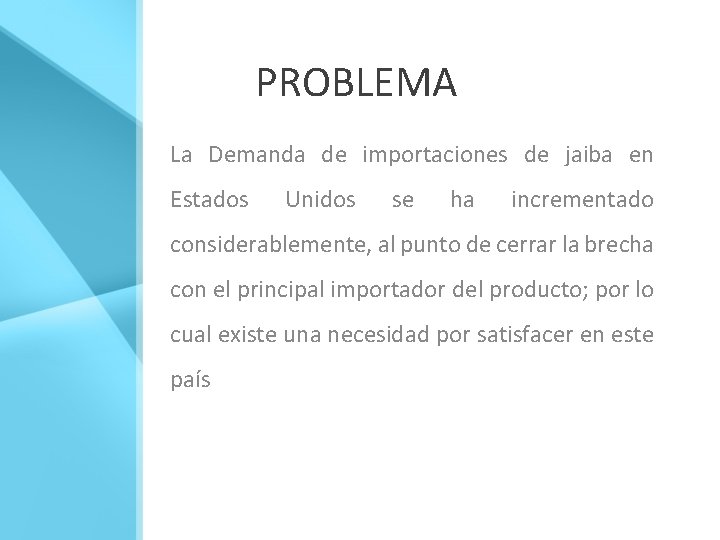 PROBLEMA

La Demanda de importaciones de jaiba en Estados Unidos se ha incrementado considerablemente, al punto de cerrar la brecha con el principal importador del producto; por lo cual existe una necesidad por satisfacer en este país